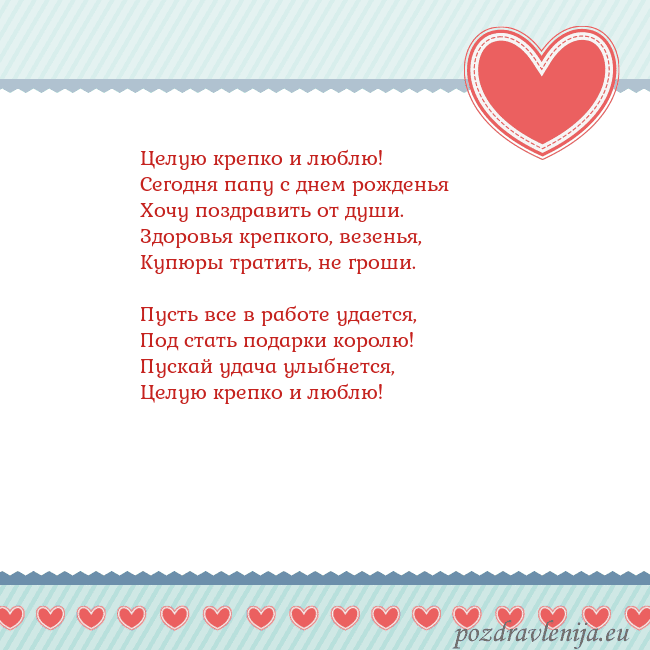 Целую крепко и люблю!
Сегодня папу с днем рожденья
Хочу поздравить от души.
Здоровья крепкого, везенья,
Купюры тратить, не гроши.

Пусть все в работе удается,
Под стать подарки королю!
Пускай удача улыбнется,
Целую крепко и люблю!

pozdravlenija.eu